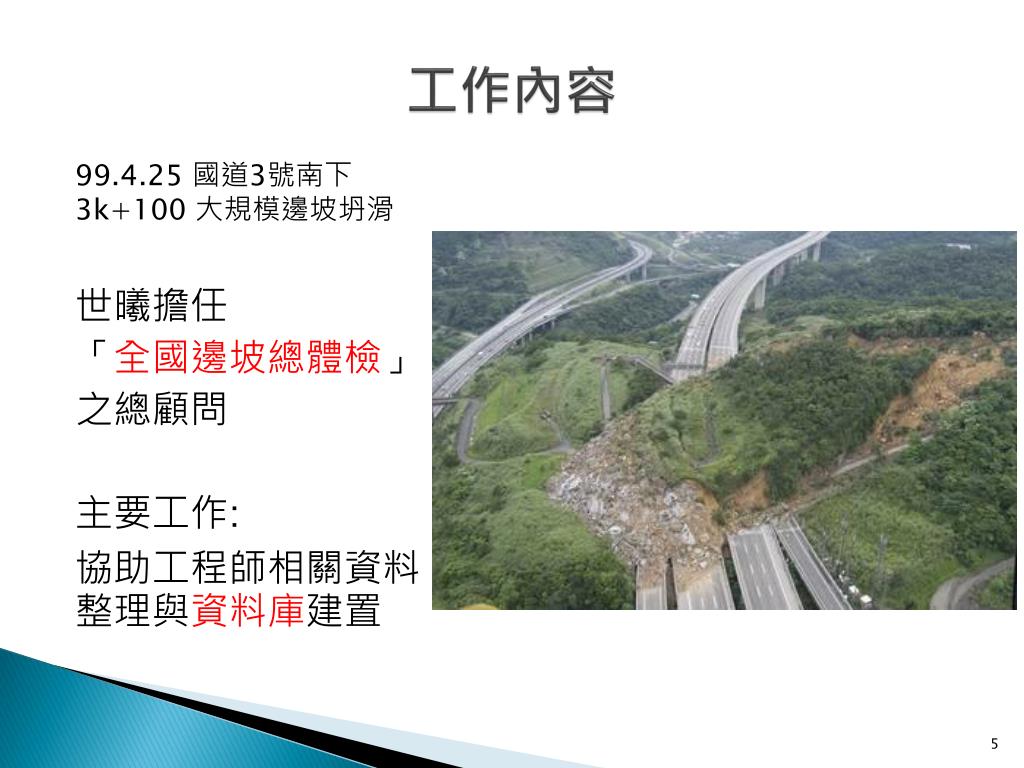 工作內容

99.4.25 國道3號南下
3k+100 大規模邊坡坍滑

世曦擔任
「全國邊坡總體檢」
之總顧問

主要工作:
協助工程師相關資料整理與資料庫建置

5